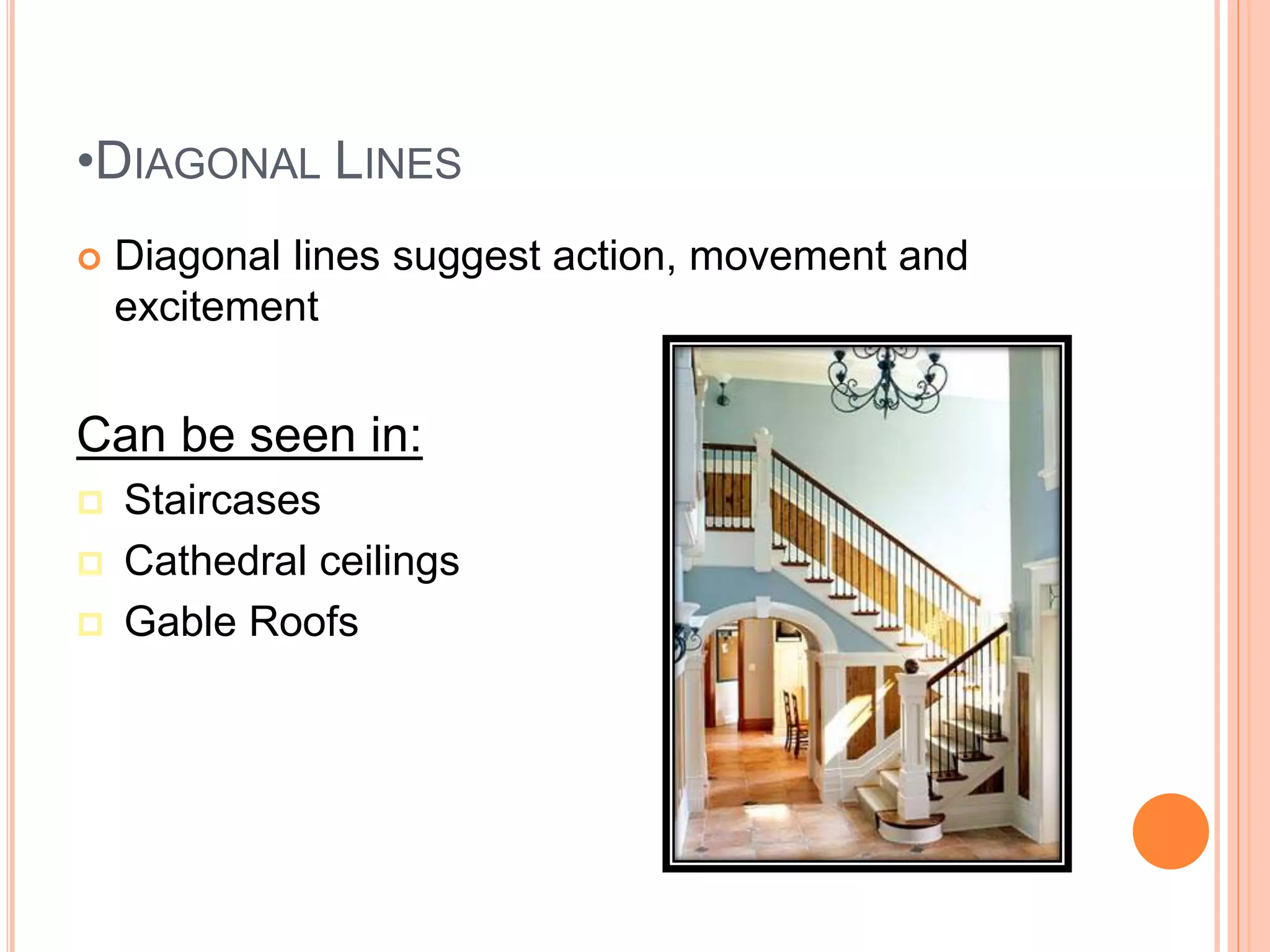 •DIAGONAL LINES

Diagonal lines suggest action, movement and excitement

Can be seen in:

Staircases

Cathedral ceilings

Gable Roofs